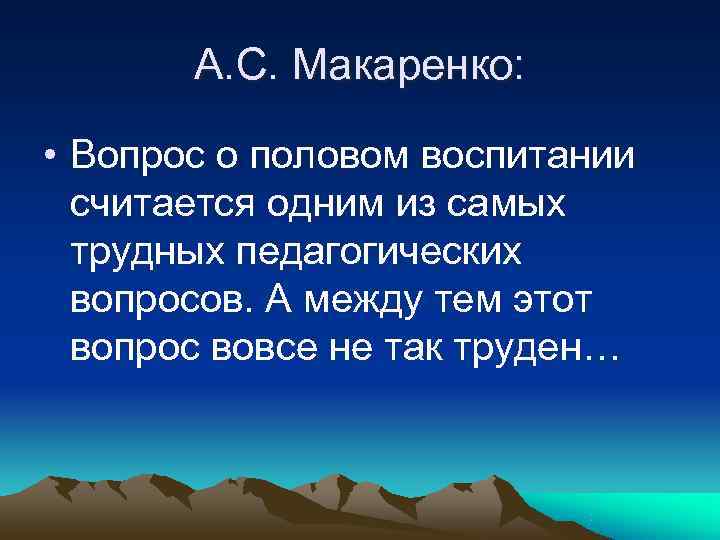 А.С. Макаренко:

• Вопрос о половом воспитании считается одним из самых трудных педагогических вопросов. А между тем этот вопрос вовсе не так труден…